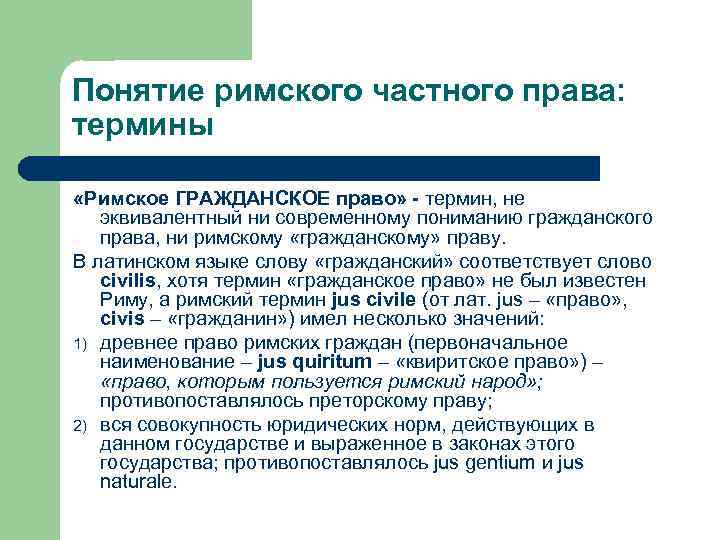 Понятие римского частного права: термины

«Римское ГРАЖДАНСКОЕ право» - термин, не эквивалентный ни современному пониманию гражданского права, ни римскому «гражданскому» праву.

В латинском языке слову «гражданский» соответствует слово civilis, хотя термин «гражданское право» не был известен Риму, а римский термин jus civile (от лат. jus – «право», civis – «гражданин») имел несколько значений:

1) древнее право римских граждан (первоначальное наименование – jus quiritum – «квиритское право») – «право, которым пользуется римский народ»; противопоставлялось преторскому праву;

2) вся совокупность юридических норм, действующих в данном государстве и выраженное в законах этого государства; противопоставлялось jus gentium и jus naturale.